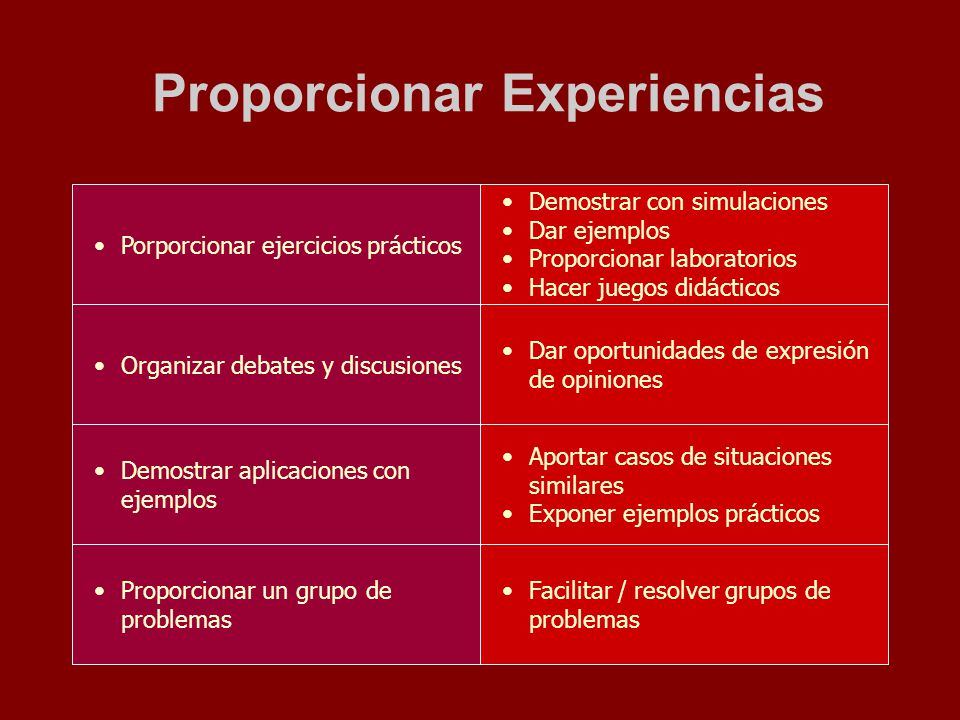 Proporcionar Experiencias

| | |
|---|---|
| • Porporcionar ejercicios prácticos | • Demostrar con simulaciones • Dar ejemplos • Proporcionar laboratorios • Hacer juegos didácticos |
| • Organizar debates y discusiones | • Dar oportunidades de expresión de opiniones |
| • Demostrar aplicaciones con ejemplos | • Aportar casos de situaciones similares • Exponer ejemplos prácticos |
| • Proporcionar un grupo de problemas | • Facilitar / resolver grupos de problemas |